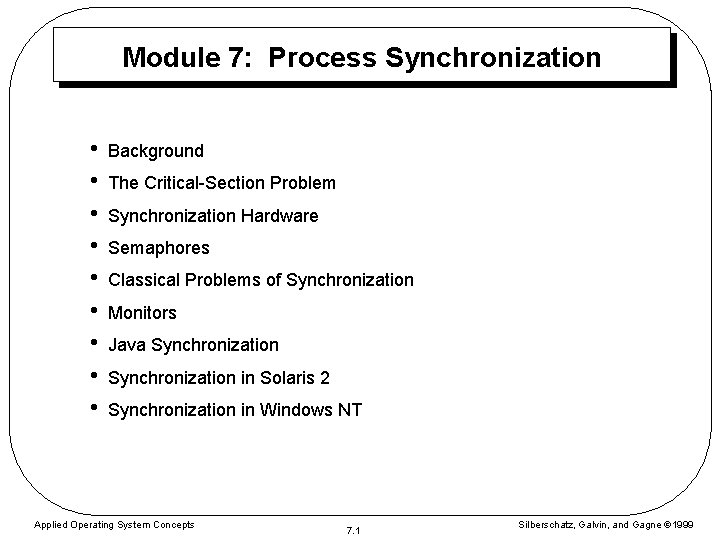 Module 7: Process Synchronization

• Background
• The Critical-Section Problem
• Synchronization Hardware
• Semaphores
• Classical Problems of Synchronization
• Monitors
• Java Synchronization
• Synchronization in Solaris 2
• Synchronization in Windows NT

Applied Operating System Concepts

7.1

Silberschatz, Galvin, and Gagne ©1999